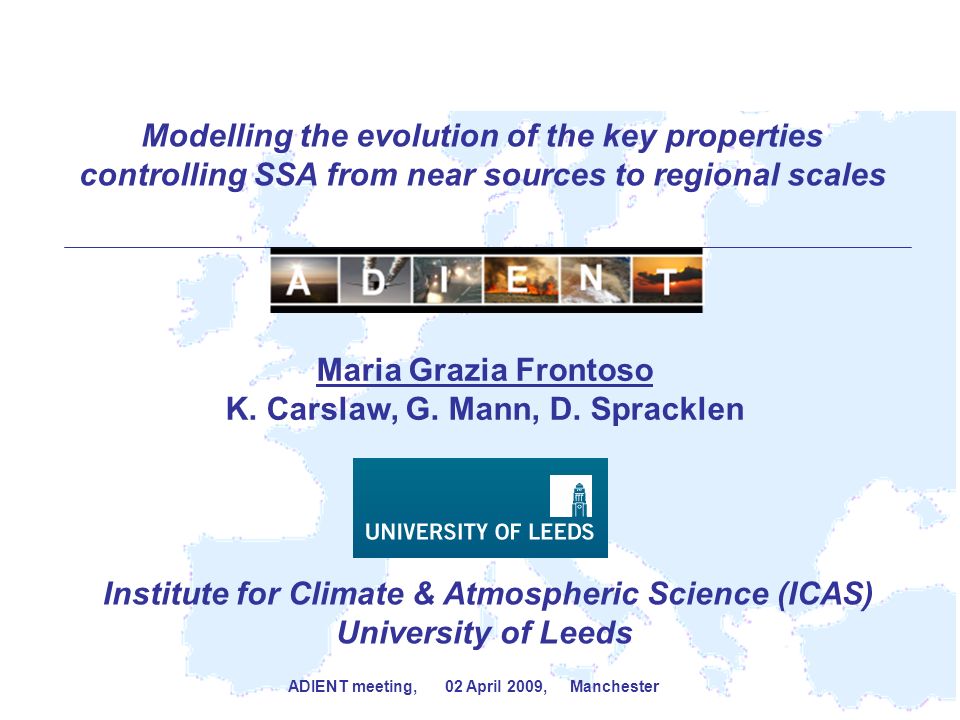 Modelling the evolution of the key properties controlling SSA from near sources to regional scales

A D I E N T

Maria Grazia Frontoso
K. Carslaw, G. Mann, D. Spracklen

UNIVERSITY OF LEEDS

Institute for Climate & Atmospheric Science (ICAS)
University of Leeds

ADIENT meeting, 02 April 2009, Manchester